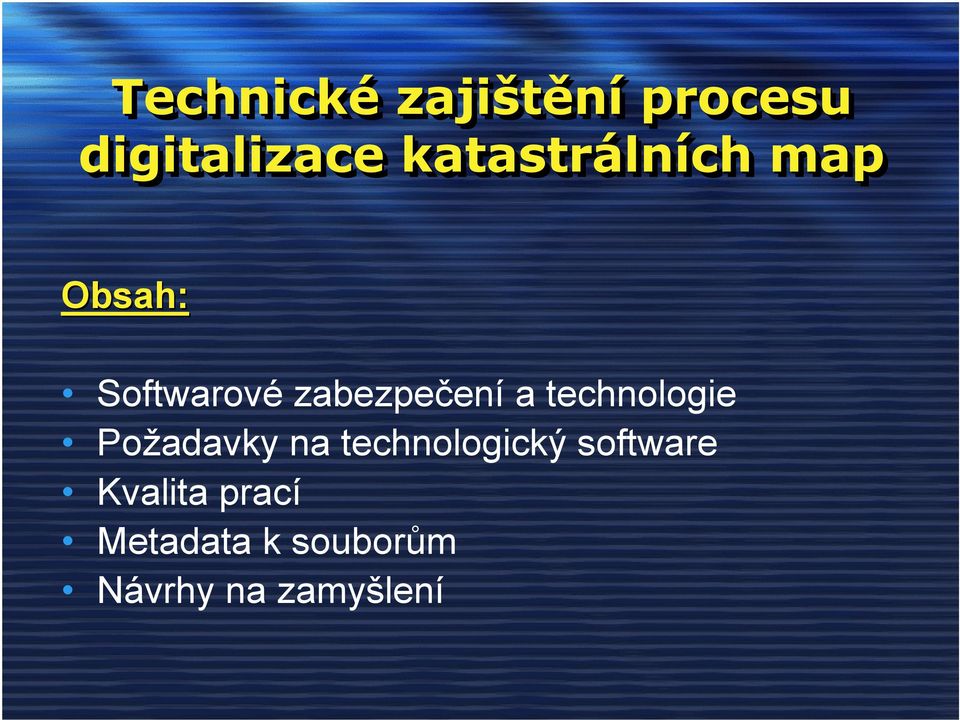 Technické zajištění procesu digitalizace katastrálních map

Obsah:

• Softwarové zabezpečení a technologie
• Požadavky na technologický software
• Kvalita prací
• Metadata k souborům
• Návrhy na zamyšlení